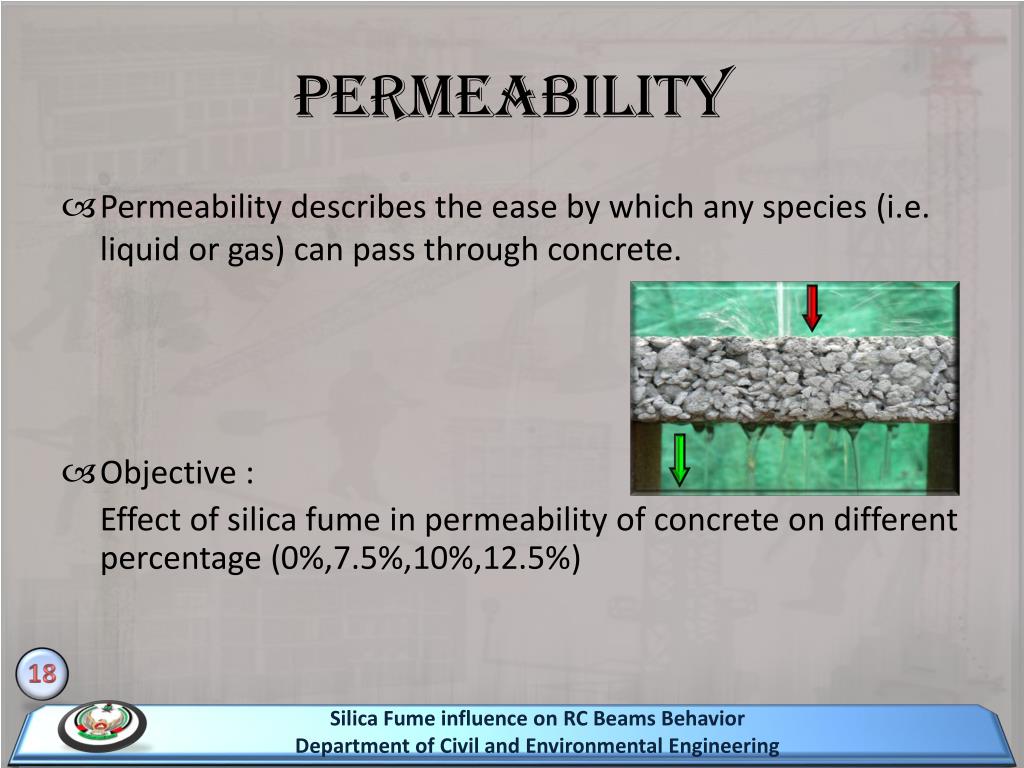 PERMEABILITY

Permeability describes the ease by which any species (i.e. liquid or gas) can pass through concrete.

Objective :

Effect of silica fume in permeability of concrete on different percentage (0%,7.5%,10%,12.5%)

18

Silica Fume influence on RC Beams Behavior
Department of Civil and Environmental Engineering